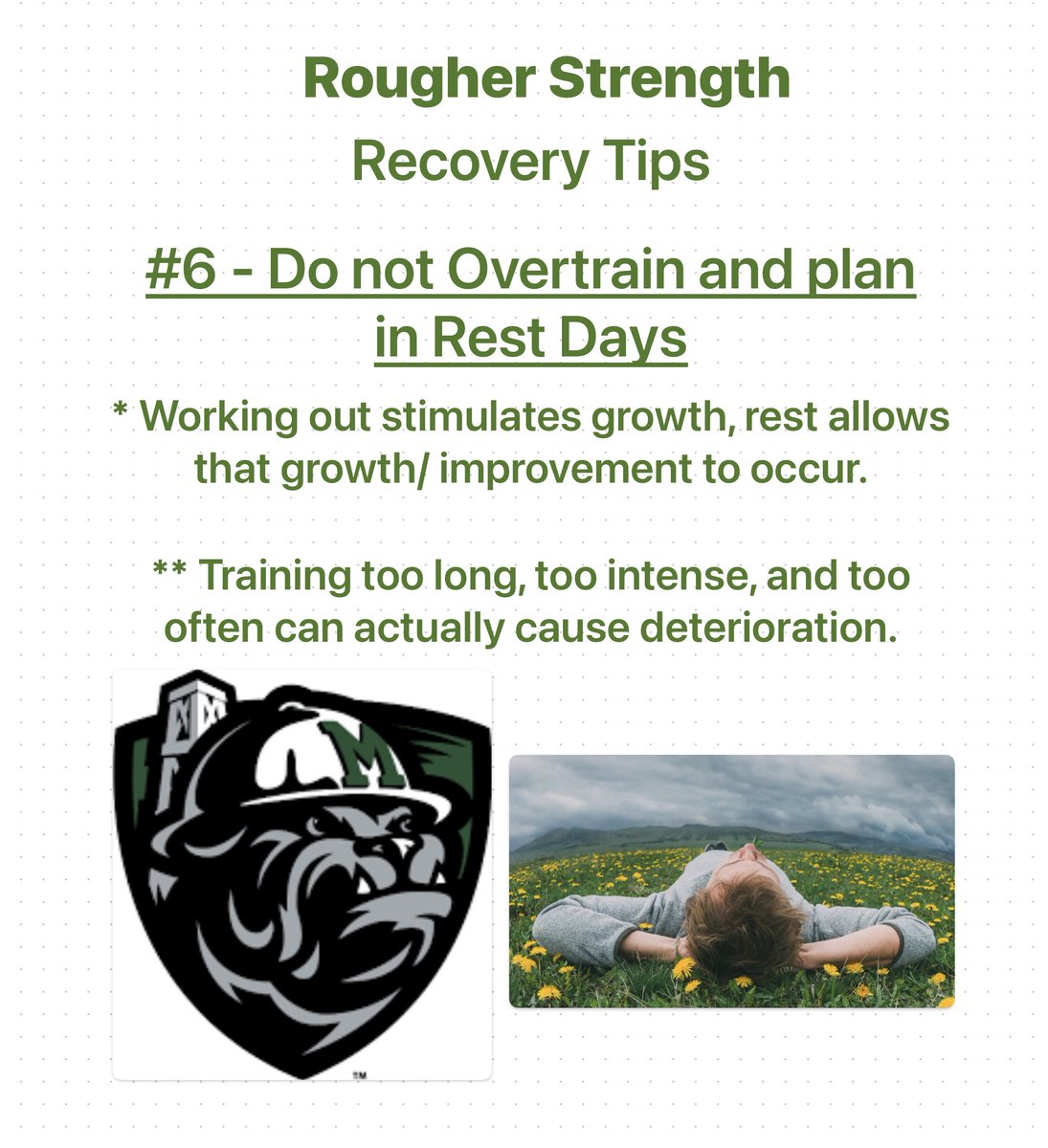 Rougher Strength

Recovery Tips

#6 - Do not Overtrain and plan in Rest Days

* Working out stimulates growth, rest allows that growth/ improvement to occur.

** Training too long, too intense, and too often can actually cause deterioration.

M

TM